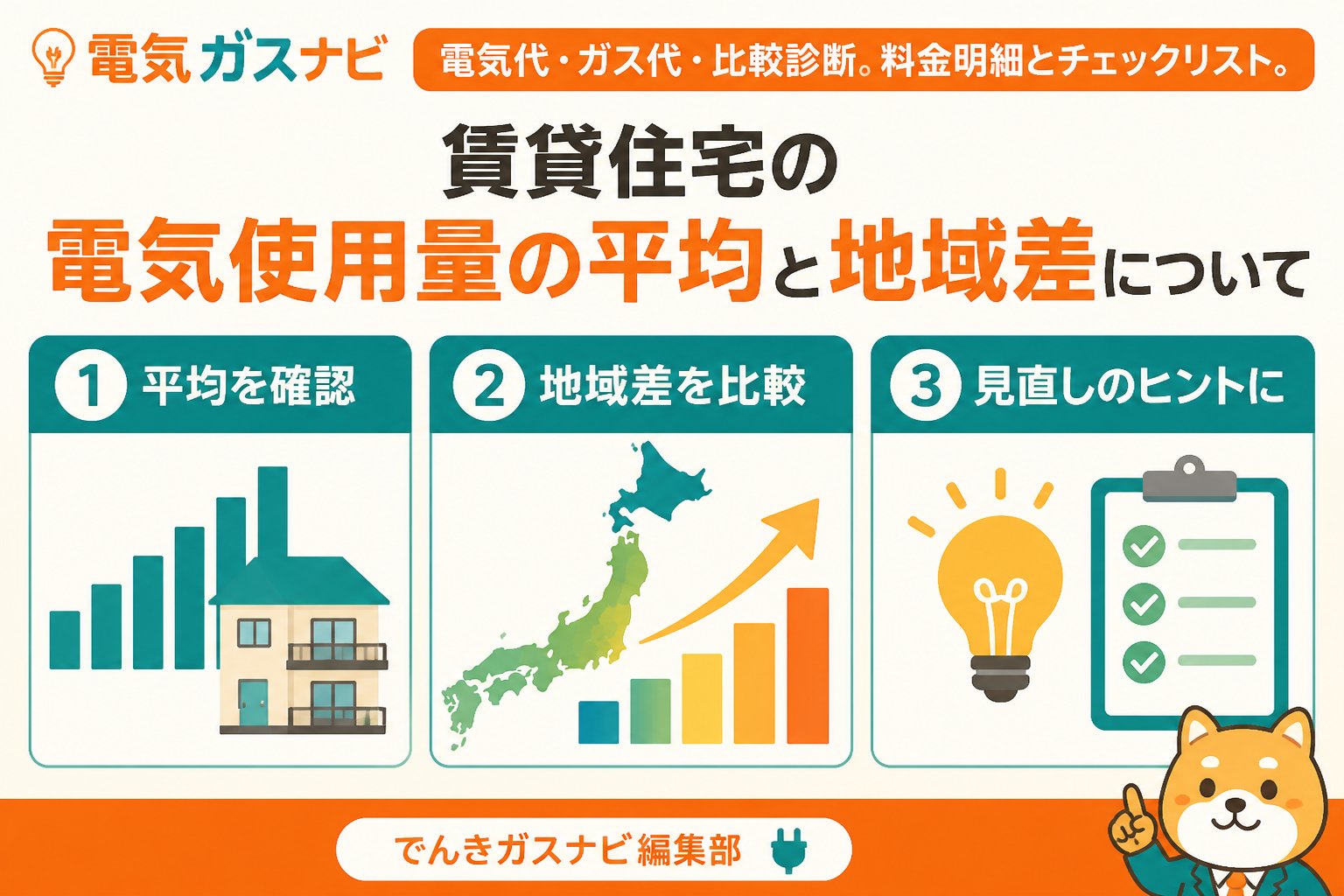 電気ガスナビ

電気代・ガス代・比較診断。料金明細とチェックリスト。

賃貸住宅の
電気使用量の平均と地域差について

1 平均を確認

2 地域差を比較

3 見直しのヒントに

でんきガスナビ編集部